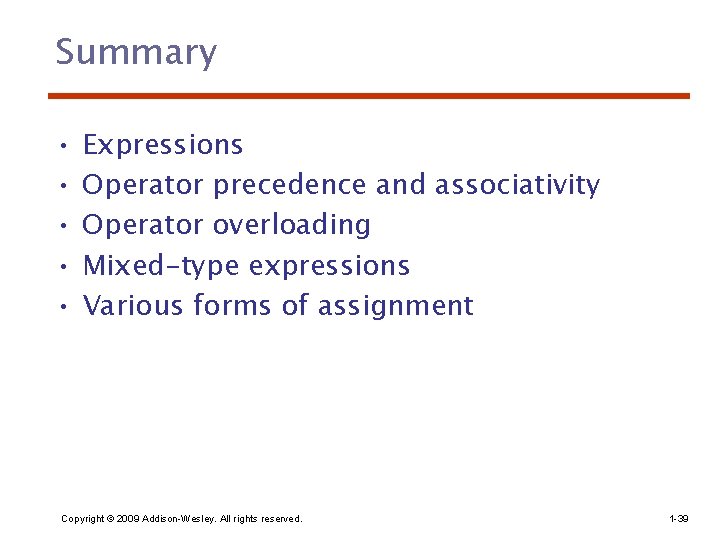 Summary

• Expressions
• Operator precedence and associativity
• Operator overloading
• Mixed-type expressions
• Various forms of assignment

Copyright © 2009 Addison-Wesley. All rights reserved.

1-39